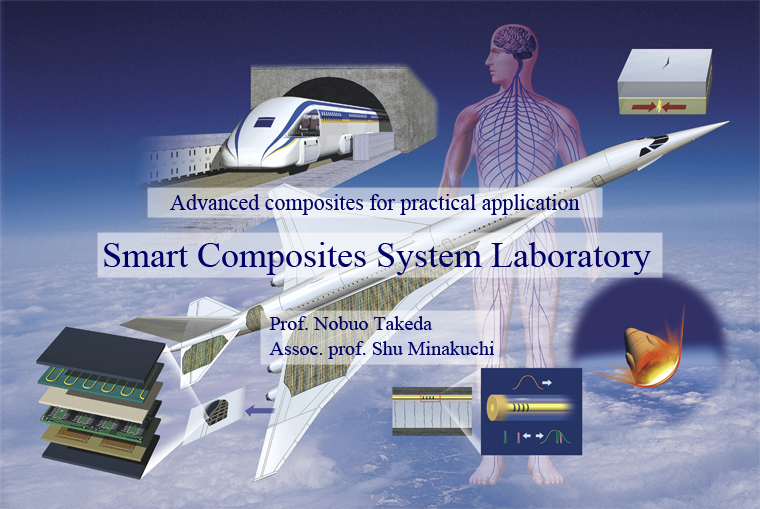 Advanced composites for practical application

Smart Composites System Laboratory

Prof. Nobuo Takeda
Assoc. prof. Shu Minakuchi